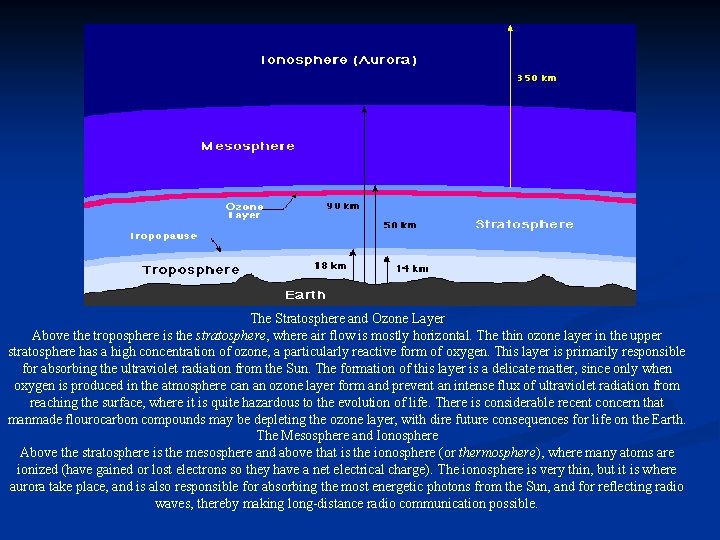 Ionosphere (Aurora)

350 km

Mesosphere

Ozone Layer

90 km

50 km

Stratosphere

Tropopause

Troposphere

18 km

14 km

Earth

The Stratosphere and Ozone Layer
Above the troposphere is the stratosphere, where air flow is mostly horizontal. The thin ozone layer in the upper stratosphere has a high concentration of ozone, a particularly reactive form of oxygen. This layer is primarily responsible for absorbing the ultraviolet radiation from the Sun. The formation of this layer is a delicate matter, since only when oxygen is produced in the atmosphere can an ozone layer form and prevent an intense flux of ultraviolet radiation from reaching the surface, where it is quite hazardous to the evolution of life. There is considerable recent concern that manmade flourocarbon compounds may be depleting the ozone layer, with dire future consequences for life on the Earth.
The Mesosphere and Ionosphere
Above the stratosphere is the mesosphere and above that is the ionosphere (or thermosphere), where many atoms are ionized (have gained or lost electrons so they have a net electrical charge). The ionosphere is very thin, but it is where aurora take place, and is also responsible for absorbing the most energetic photons from the Sun, and for reflecting radio waves, thereby making long-distance radio communication possible.